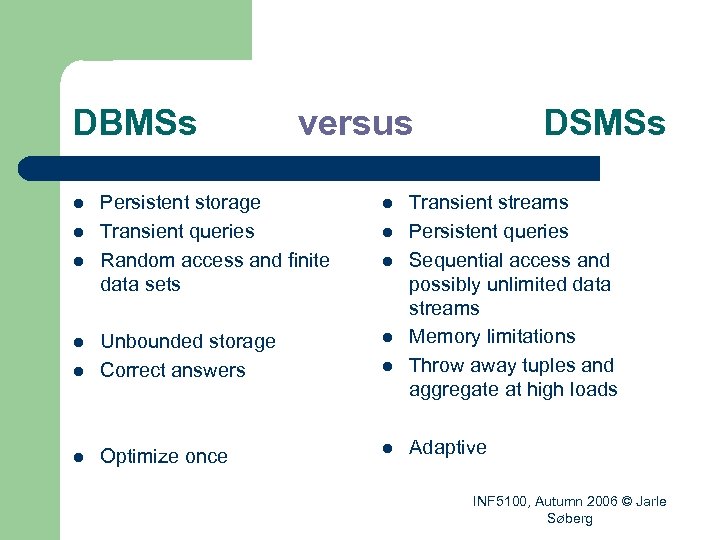 DBMSs versus DSMSs

- Persistent storage
- Transient queries
- Random access and finite data sets
- Unbounded storage
- Correct answers
- Optimize once

- Transient streams
- Persistent queries
- Sequential access and possibly unlimited data streams
- Memory limitations
- Throw away tuples and aggregate at high loads
- Adaptive

INF5100, Autumn 2006 © Jarle Søberg